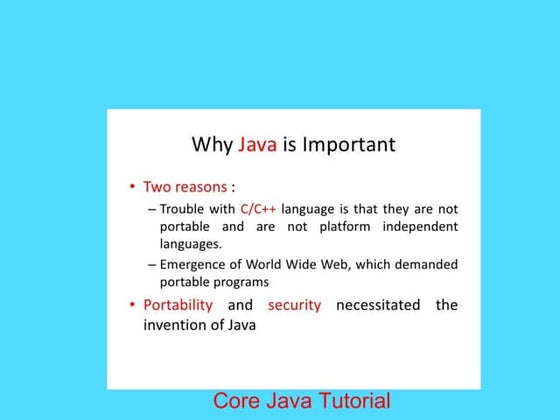 Why Java is Important

• Two reasons :

– Trouble with C/C++ language is that they are not portable and are not platform independent languages.

– Emergence of World Wide Web, which demanded portable programs

• Portability and security necessitated the invention of Java

Core Java Tutorial